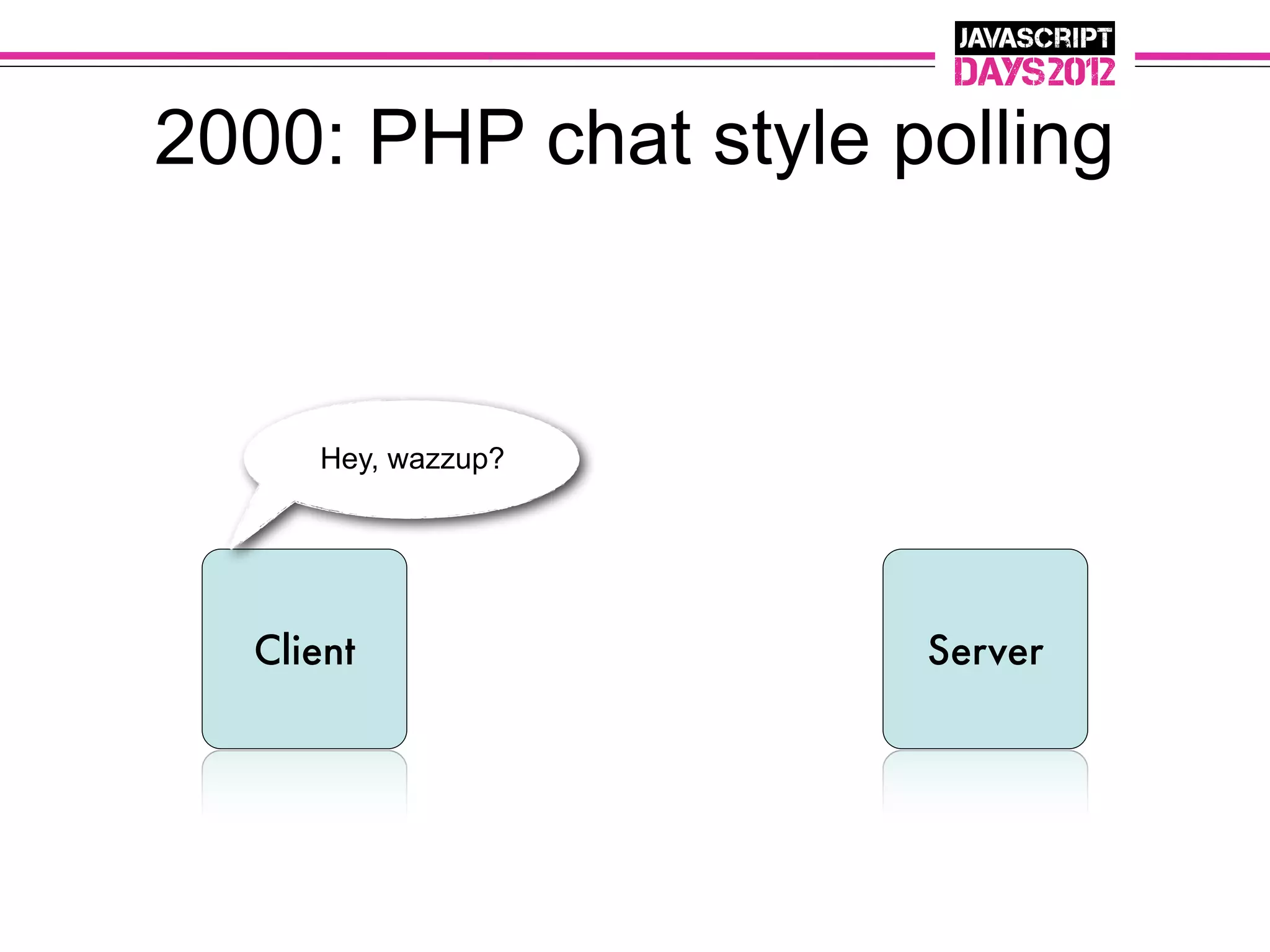 JAVASCRIPT DAYS 2012

2000: PHP chat style polling

Hey, wazzup?

Client

Server